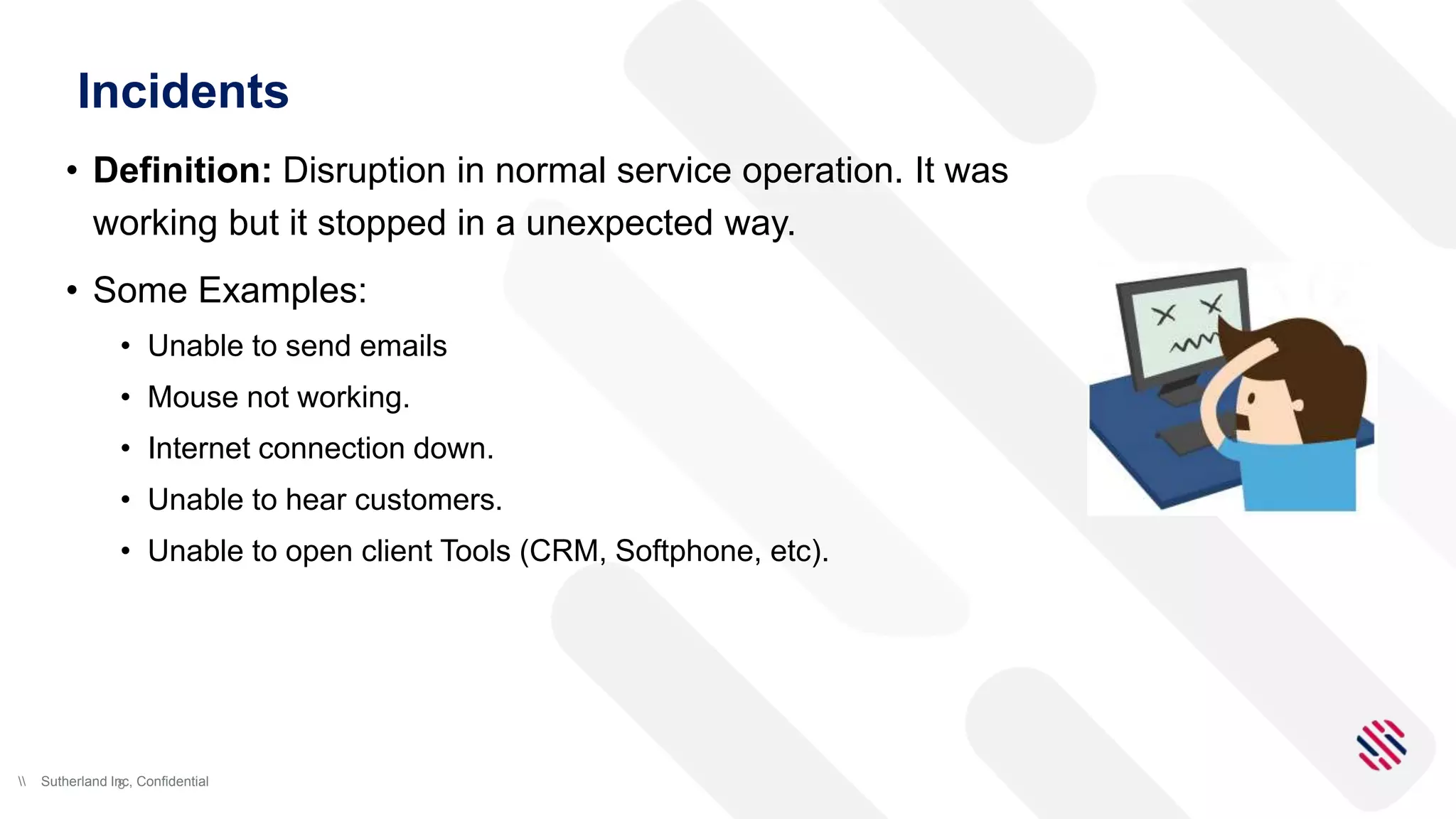 Incidents

• **Definition:** Disruption in normal service operation. It was working but it stopped in a unexpected way.

• Some Examples:

• Unable to send emails

• Mouse not working.

• Internet connection down.

• Unable to hear customers.

• Unable to open client Tools (CRM, Softphone, etc).

\\ Sutherland Inc, Confidential